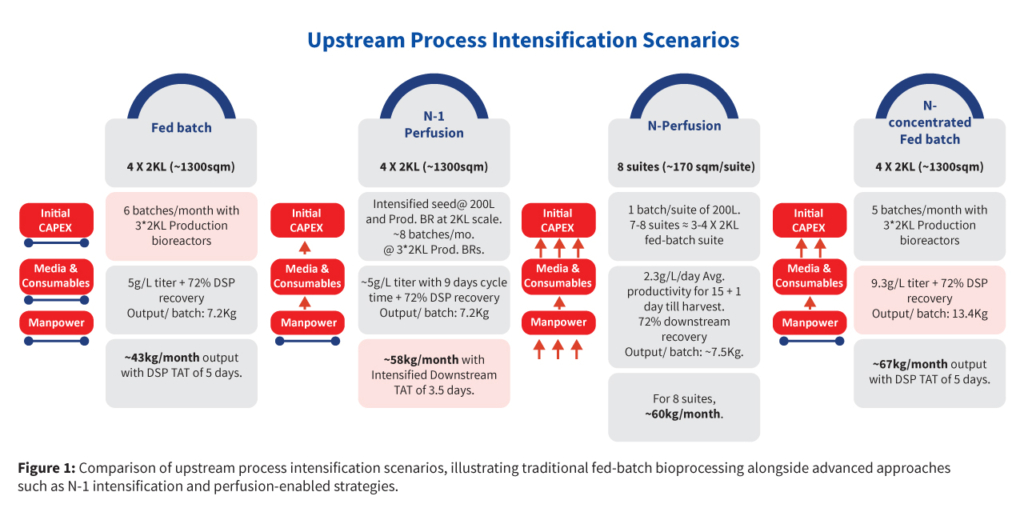 Upstream Process Intensification Scenarios

Initial CAPEX

Media & Consumables

Manpower

Fed batch

4 X 2KL (~1300sqm)

6 batches/month with 3*2KL Production bioreactors

5g/L titer + 72% DSP recovery Output/ batch: 7.2Kg

~43kg/month output with DSP TAT of 5 days.

Initial CAPEX

Media & Consumables

Manpower

N-1 Perfusion

4 X 2KL (~1300sqm)

Intensified seed@ 200L and Prod. BR at 2KL scale. ~8 batches/mo. @ 3*2KL Prod. BRs.

~5g/L titer with 9 days cycle time + 72% DSP recovery Output/ batch: 7.2Kg

~58kg/month with Intensified Downstream TAT of 3.5 days.

Initial CAPEX

Media & Consumables

Manpower

N-Perfusion

8 suites (~170 sqm/suite)

1 batch/suite of 200L. 7-8 suites ≈ 3-4 X 2KL fed-batch suite

2.3g/L/day Avg. productivity for 15 + 1 day till harvest. 72% downstream recovery Output/ batch: ~7.5Kg.

For 8 suites, ~60kg/month.

Initial CAPEX

Media & Consumables

Manpower

N-concentrated Fed batch

4 X 2KL (~1300sqm)

5 batches/month with 3*2KL Production bioreactors

9.3g/L titer + 72% DSP recovery Output/ batch: 13.4Kg

~67kg/month output with DSP TAT of 5 days.

Figure 1: Comparison of upstream process intensification scenarios, illustrating traditional fed-batch bioprocessing alongside advanced approaches such as N-1 intensification and perfusion-enabled strategies.